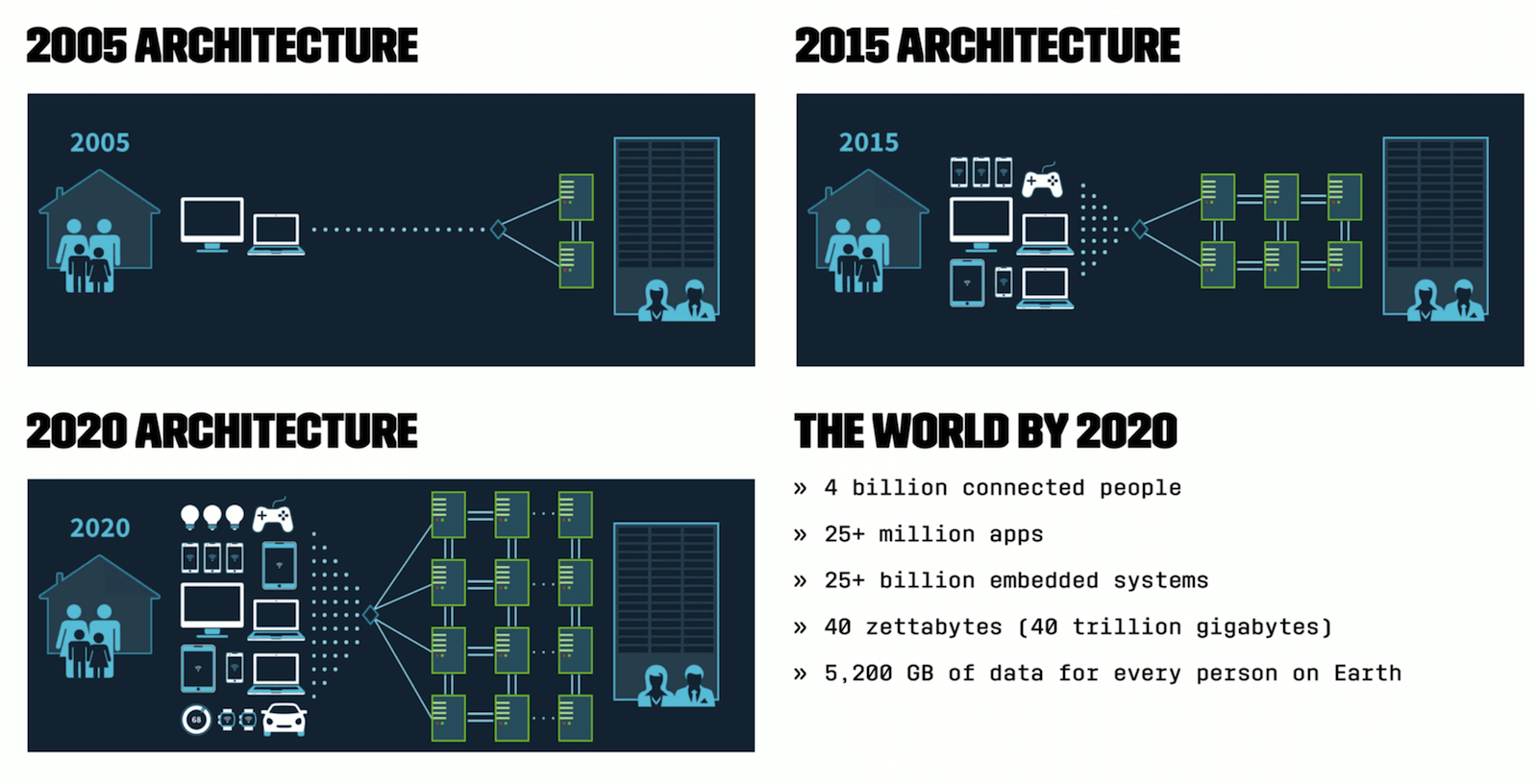 2005 ARCHITECTURE

2005

2015 ARCHITECTURE

2015

2020 ARCHITECTURE

2020

68

THE WORLD BY 2020

» 4 billion connected people

» 25+ million apps

» 25+ billion embedded systems

» 40 zettabytes (40 trillion gigabytes)

» 5,200 GB of data for every person on Earth